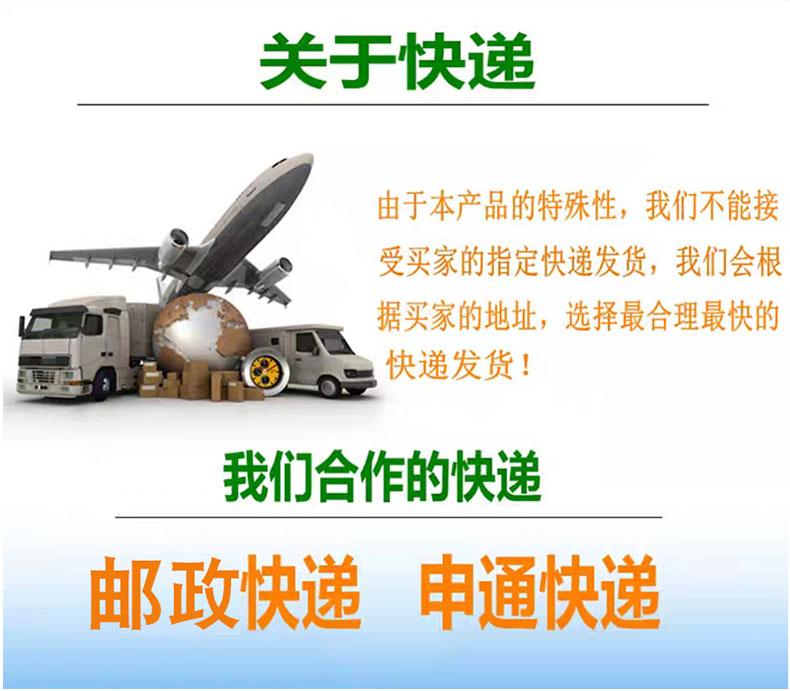 关于快递

由于本产品的特殊性，我们不能接受买家的指定快递发货，我们会根据买家的地址，选择最合理最快的快递发货！

我们合作的快递

邮政快递 申通快递